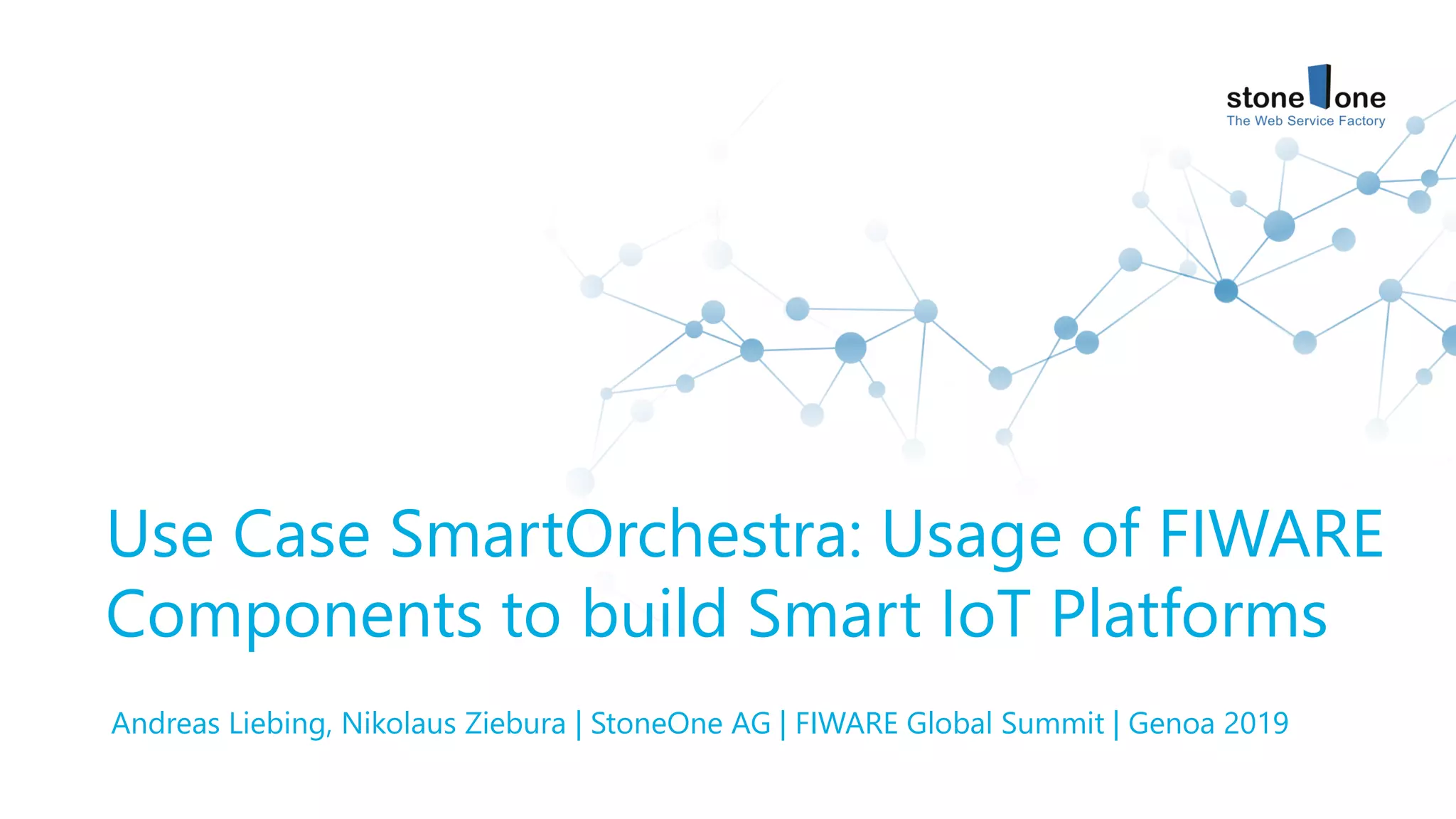 stone one
The Web Service Factory

Use Case SmartOrchestra: Usage of FIWARE Components to build Smart IoT Platforms

Andreas Liebing, Nikolaus Ziebura | StoneOne AG | FIWARE Global Summit | Genoa 2019